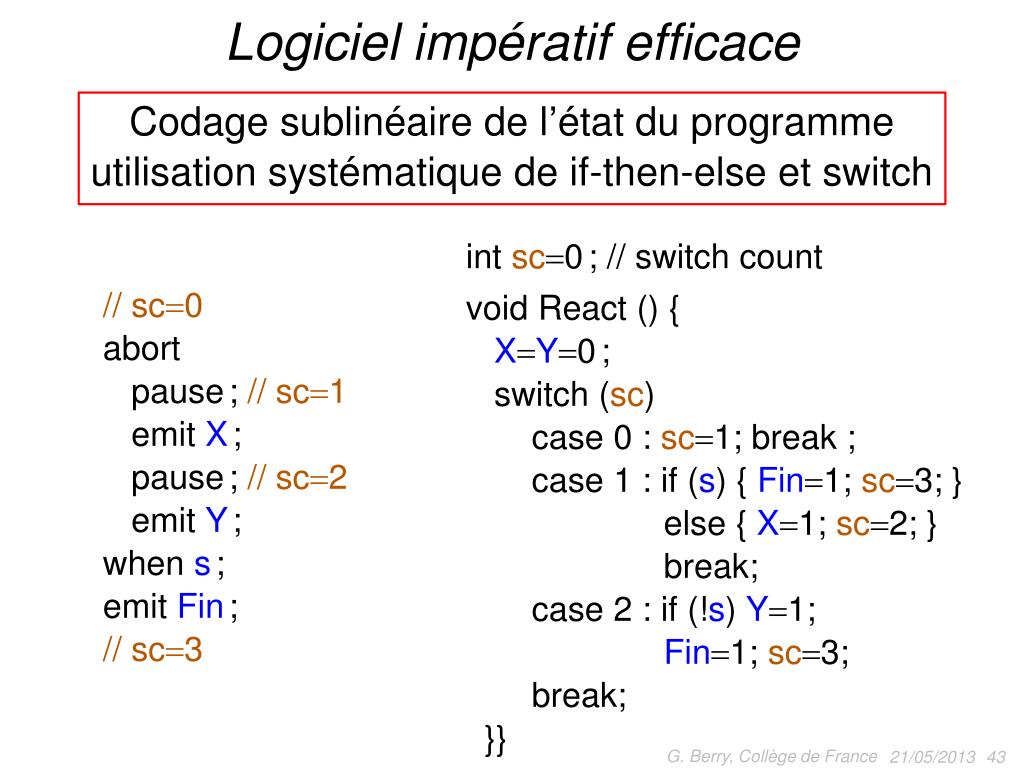 Logiciel impératif efficace

Codage sublinéaire de l'état du programme
utilisation systématique de if-then-else et switch

// sc=0
abort
pause ; // sc=1
emit X ;
pause ; // sc=2
emit Y ;
when s ;
emit Fin ;
// sc=3

int sc=0 ; // switch count
void React () {
X=Y=0 ;
switch (sc)
case 0 : sc=1; break ;
case 1 : if (s) { Fin=1; sc=3; }
else { X=1; sc=2; }
break;
case 2 : if (!s) Y=1;
Fin=1; sc=3;
break;
}}

G. Berry, Collège de France 21/05/2013 43